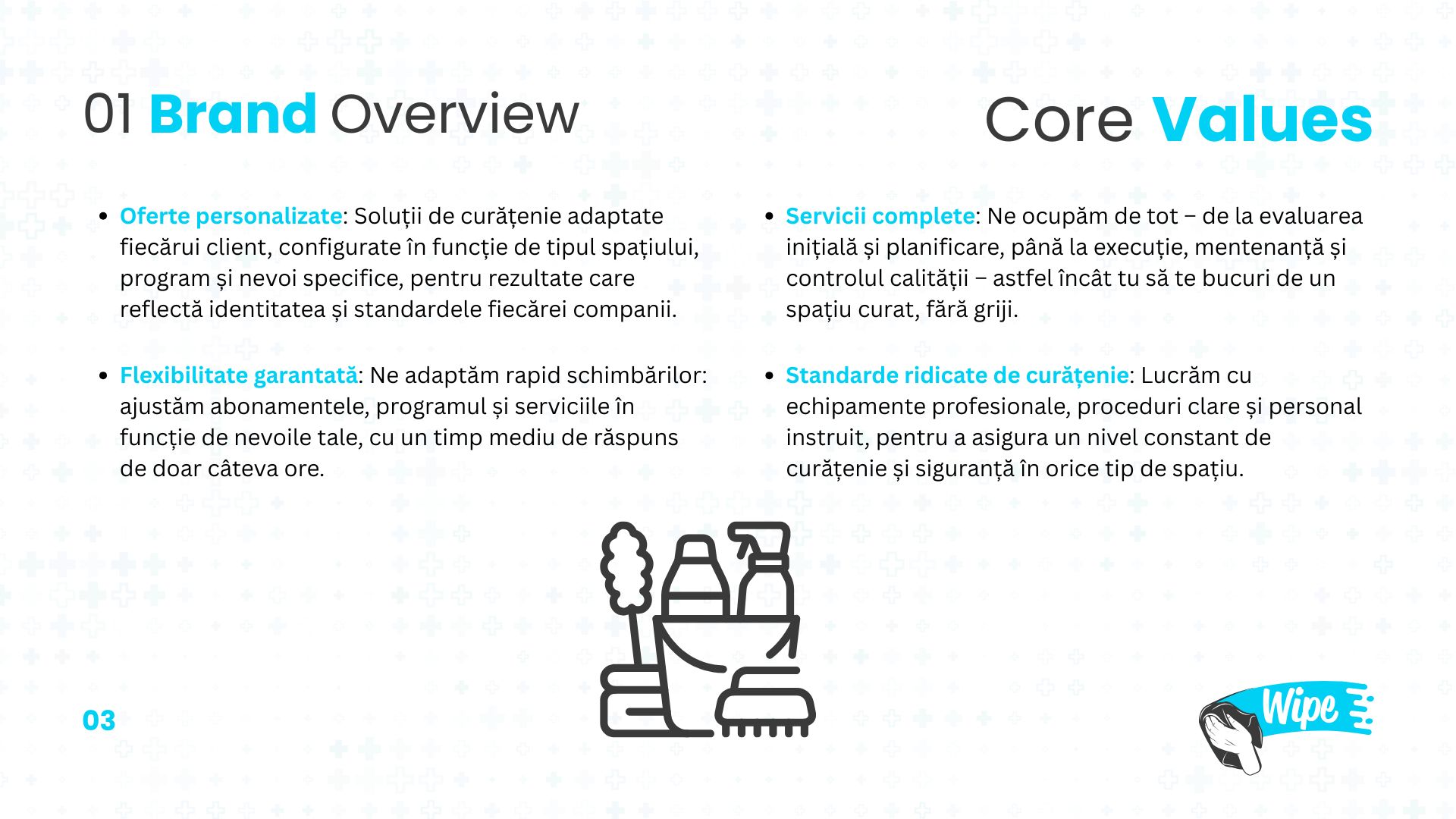 01 Brand Overview

Core Values

• Oferte personalizate: Soluții de curățenie adaptate fiecărui client, configurate în funcție de tipul spațiului, program și nevoi specifice, pentru rezultate care reflectă identitatea și standardele fiecărei companii.

• Flexibilitate garantată: Ne adaptăm rapid schimbărilor: ajustăm abonamentele, programul și serviciile în funcție de nevoile tale, cu un timp mediu de răspuns de doar câteva ore.

• Servicii complete: Ne ocupăm de tot – de la evaluarea inițială și planificare, până la execuție, mentenanță și controlul calității – astfel încât tu să te bucuri de un spațiu curat, fără griji.

• Standarde ridicate de curățenie: Lucrăm cu echipamente profesionale, proceduri clare și personal instruit, pentru a asigura un nivel constant de curățenie și siguranță în orice tip de spațiu.

03

Wipe